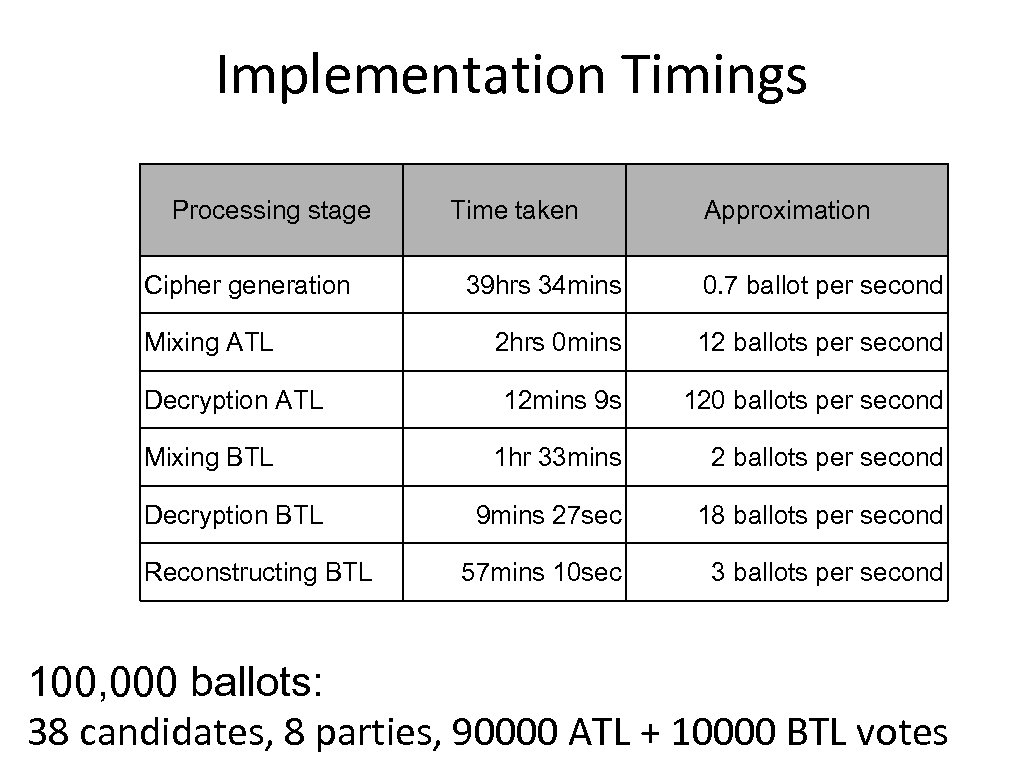 Implementation Timings

| Processing stage | Time taken | Approximation |
|---|---|---|
| Cipher generation | 39hrs 34mins | 0.7 ballot per second |
| Mixing ATL | 2hrs 0mins | 12 ballots per second |
| Decryption ATL | 12mins 9s | 120 ballots per second |
| Mixing BTL | 1hr 33mins | 2 ballots per second |
| Decryption BTL | 9mins 27sec | 18 ballots per second |
| Reconstructing BTL | 57mins 10sec | 3 ballots per second |

100,000 ballots:

38 candidates, 8 parties, 90000 ATL + 10000 BTL votes